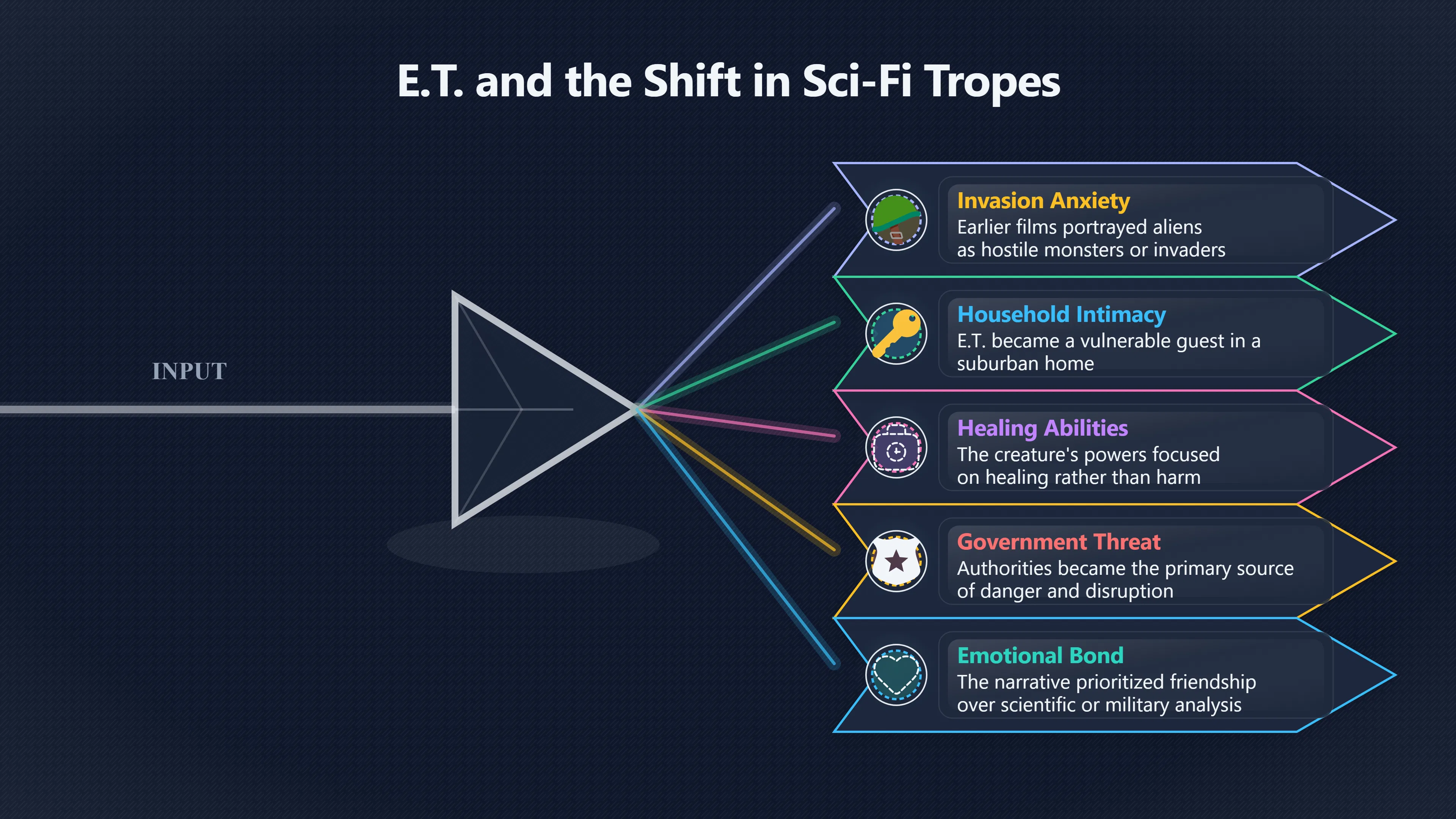 E.T. and the Shift in Sci-Fi Tropes

INPUT

Invasion Anxiety
Earlier films portrayed aliens as hostile monsters or invaders

Household Intimacy
E.T. became a vulnerable guest in a suburban home

Healing Abilities
The creature's powers focused on healing rather than harm

Government Threat
Authorities became the primary source of danger and disruption

Emotional Bond
The narrative prioritized friendship over scientific or military analysis